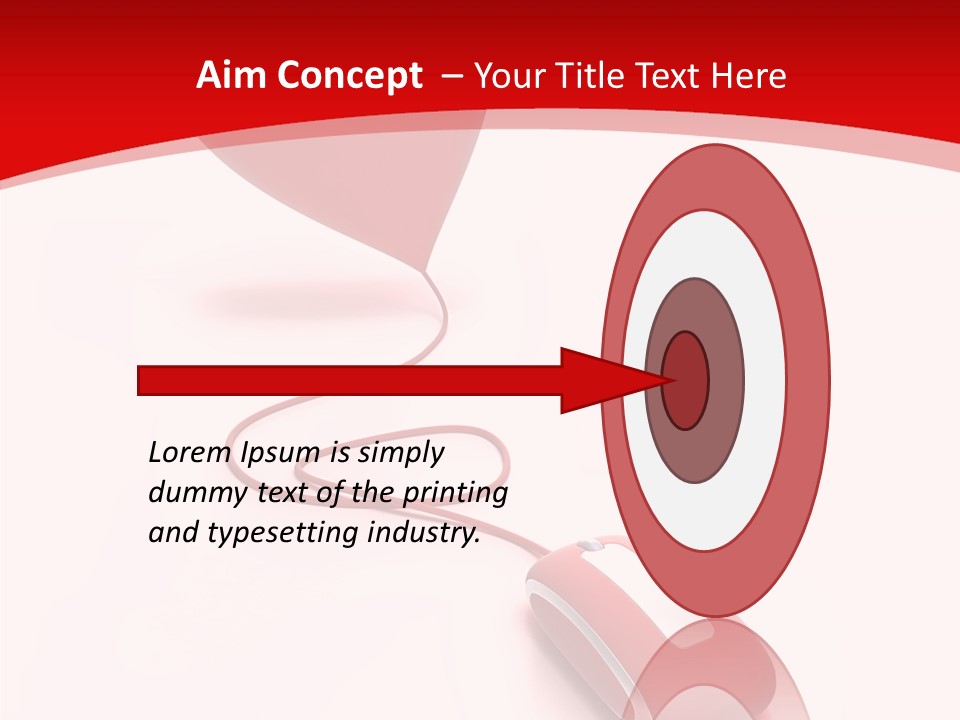 Aim Concept – Your Title Text Here

Lorem Ipsum is simply dummy text of the printing and typesetting industry.